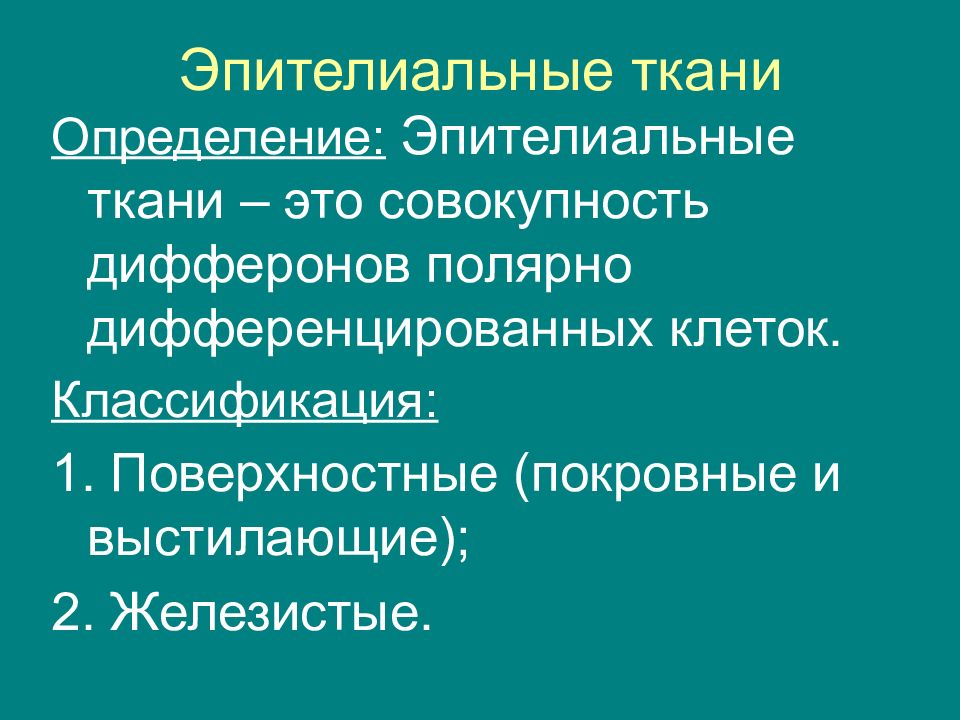 Эпителиальные ткани

Определение: Эпителиальные ткани – это совокупность дифферонов полярно дифференцированных клеток.

Классификация:

1. Поверхностные (покровные и выстилающие);

2. Железистые.